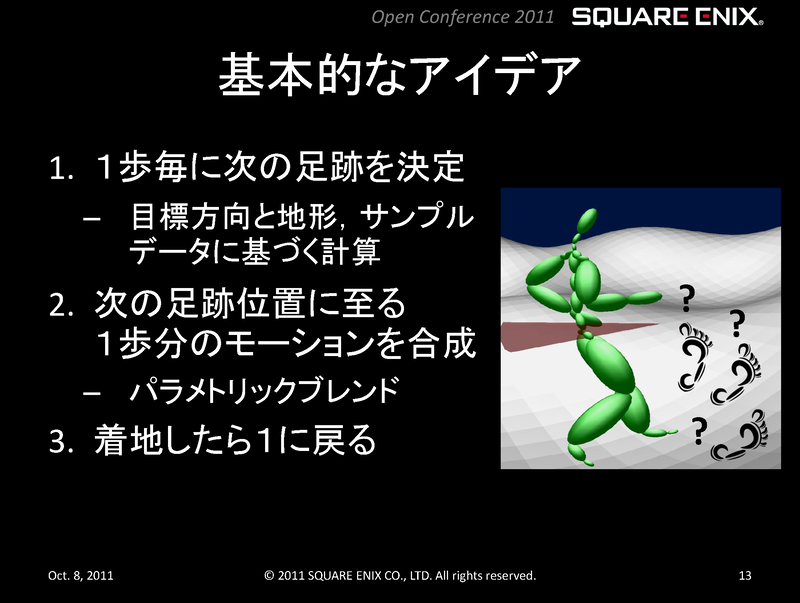 Open Conference 2011 SQUARE ENIX.

基本的なアイデア

1. １歩毎に次の足跡を決定
– 目標方向と地形，サンプルデータに基づく計算

2. 次の足跡位置に至る１歩分のモーションを合成
– パラメトリックブレンド

3. 着地したら1に戻る

?
?
?

Oct. 8, 2011 © 2011 SQUARE ENIX CO., LTD. All rights reserved. 13